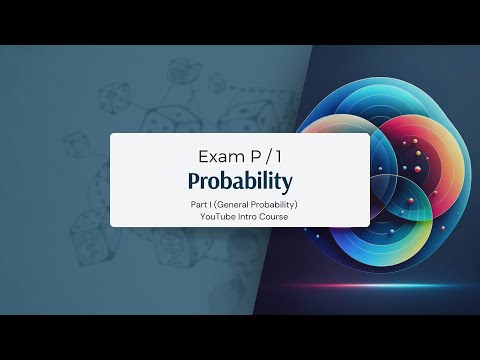 Exam P / 1
Probability
Part I (General Probability)
YouTube Intro Course